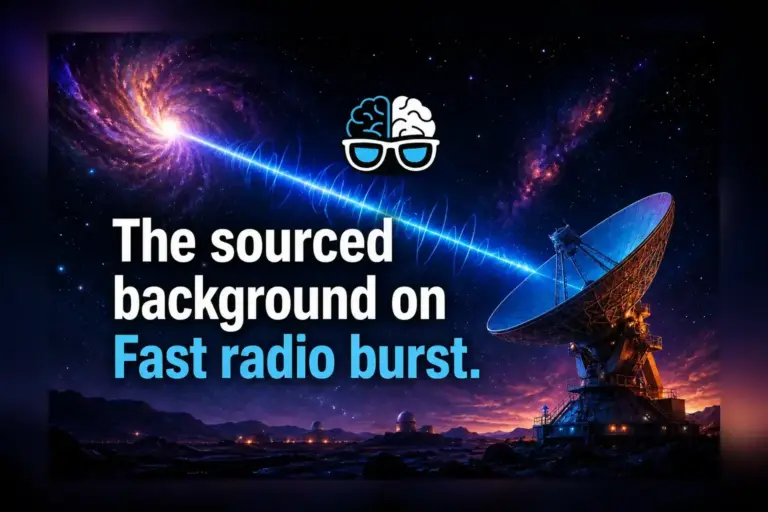 The sourced background on Fast radio burst.